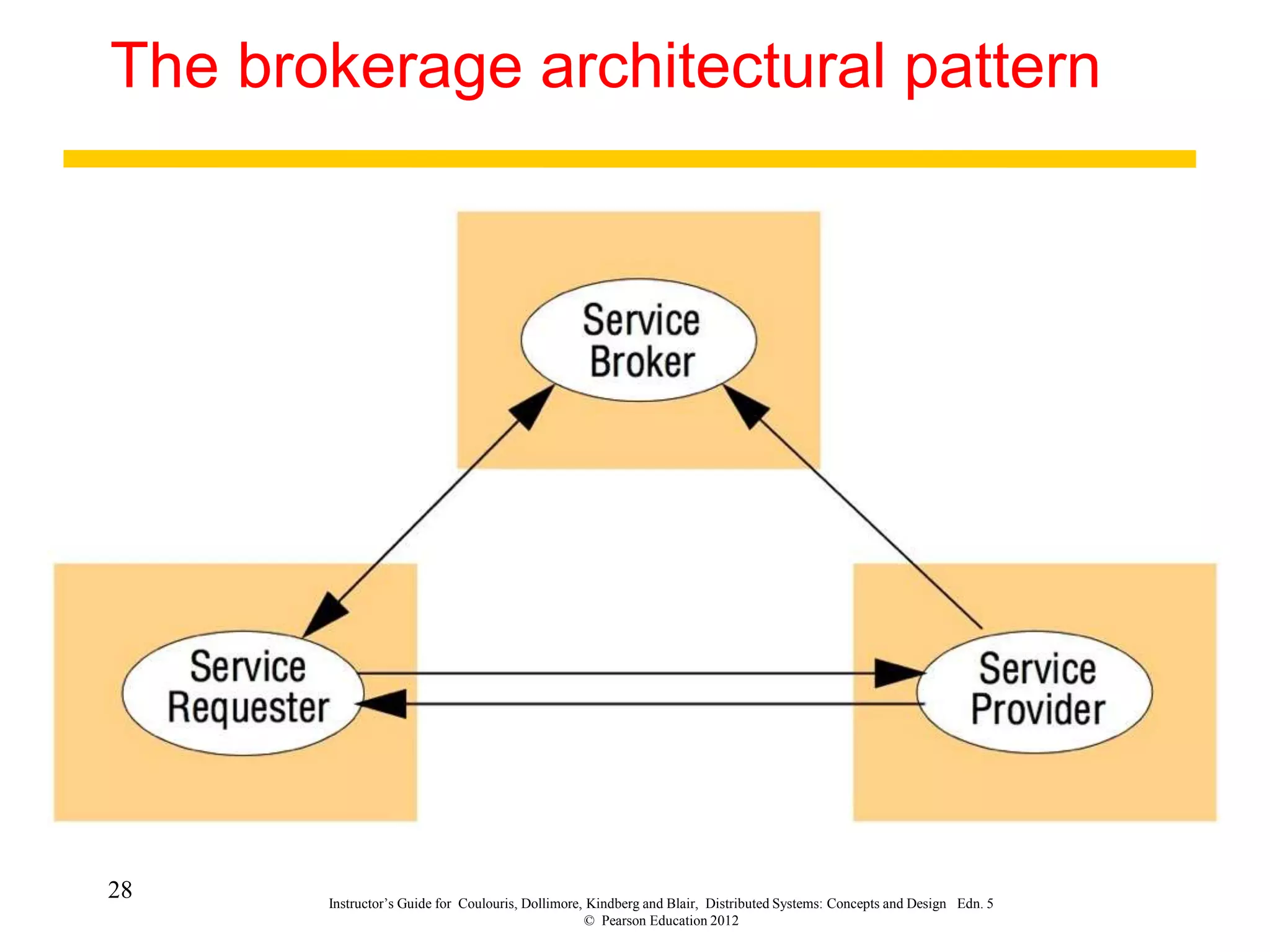 The brokerage architectural pattern

Service Broker

Service Requester

Service Provider

28

Instructor's Guide for Coulouris, Dollimore, Kindberg and Blair, Distributed Systems: Concepts and Design Edn. 5
© Pearson Education 2012